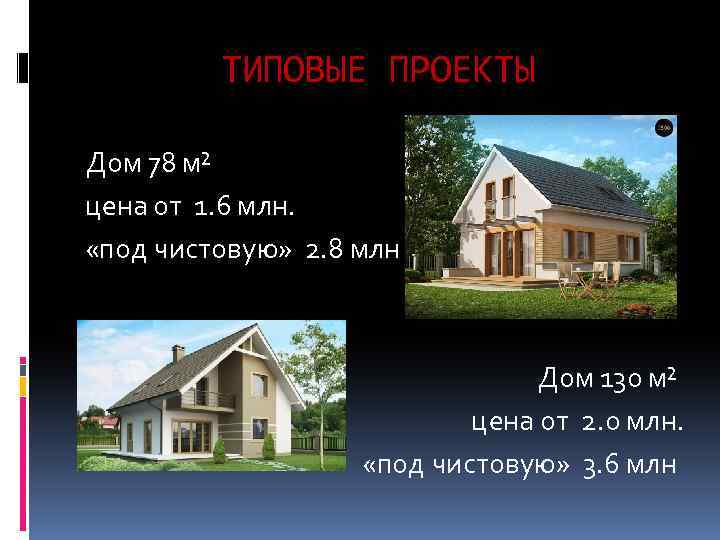 ТИПОВЫЕ ПРОЕКТЫ

Дом 78 м²
цена от 1.6 млн.
«под чистовую» 2.8 млн

Дом 130 м²
цена от 2.0 млн.
«под чистовую» 3.6 млн